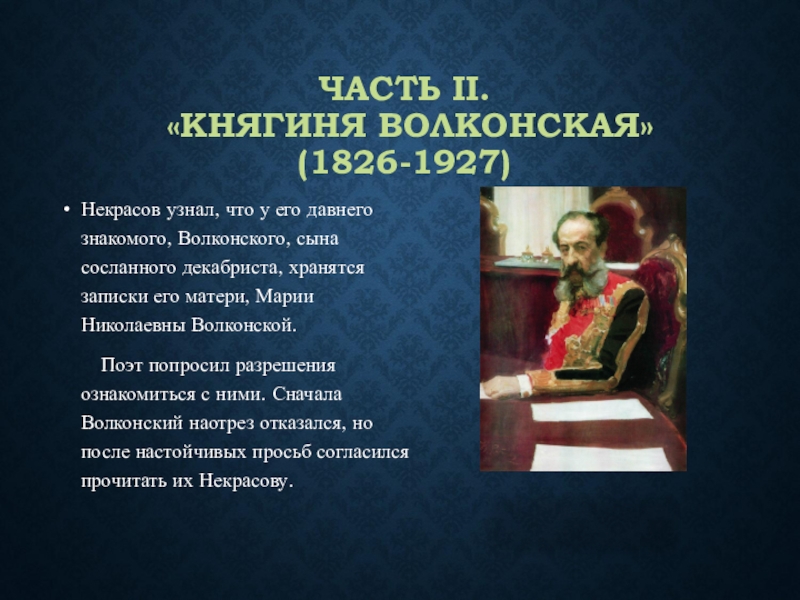 ЧАСТЬ II.
«КНЯГИНЯ ВОЛКОНСКАЯ»
(1826-1927)

• Некрасов узнал, что у его давнего знакомого, Волконского, сына сосланного декабриста, хранятся записки его матери, Марии Николаевны Волконской.

Поэт попросил разрешения ознакомиться с ними. Сначала Волконский наотрез отказался, но после настойчивых просьб согласился прочитать их Некрасову.